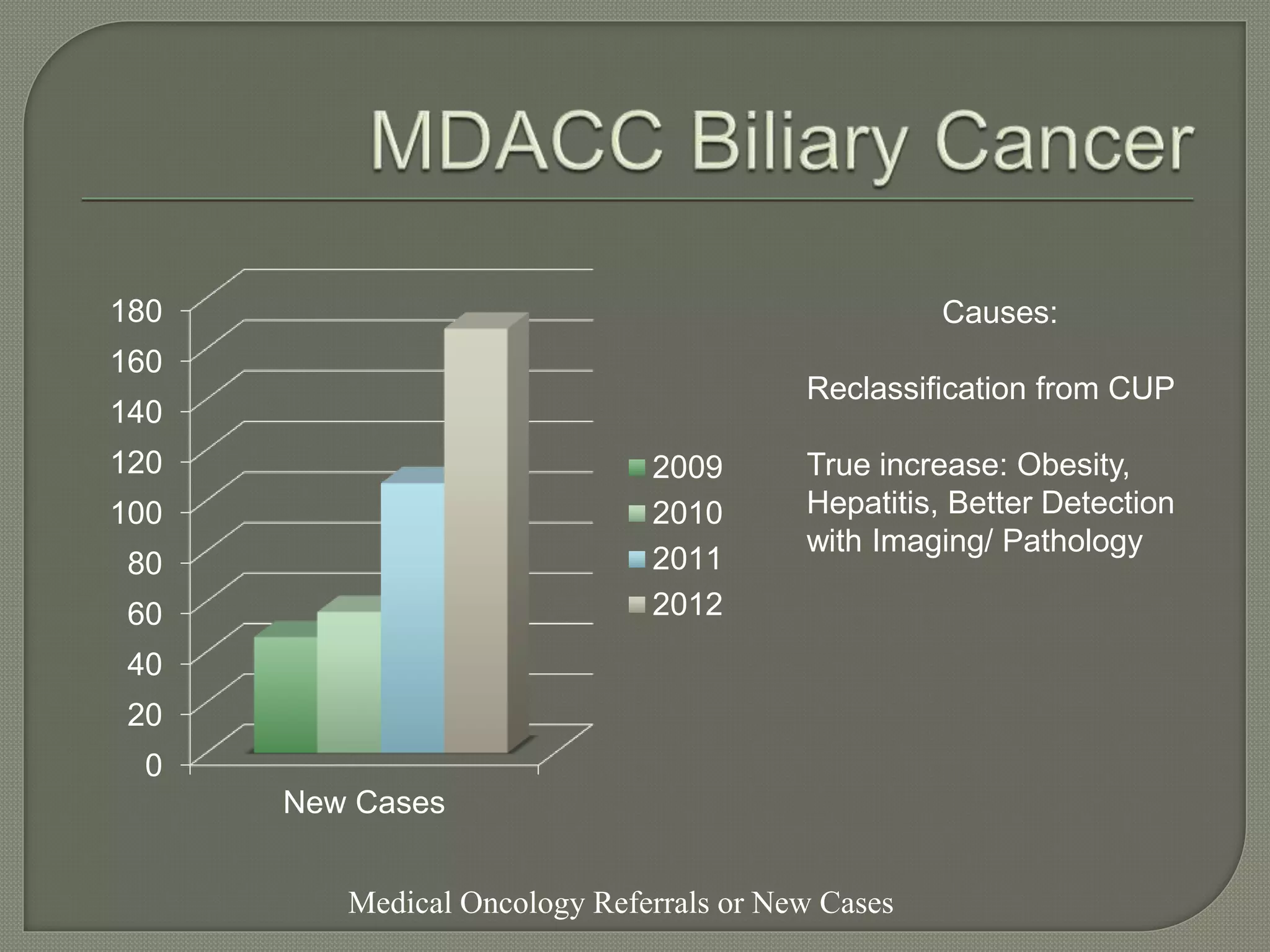 MDACC Biliary Cancer

180
160
140
120
100
80
60
40
20
0

New Cases

2009
2010
2011
2012

Causes:

Reclassification from CUP

True increase: Obesity, Hepatitis, Better Detection with Imaging/ Pathology

Medical Oncology Referrals or New Cases